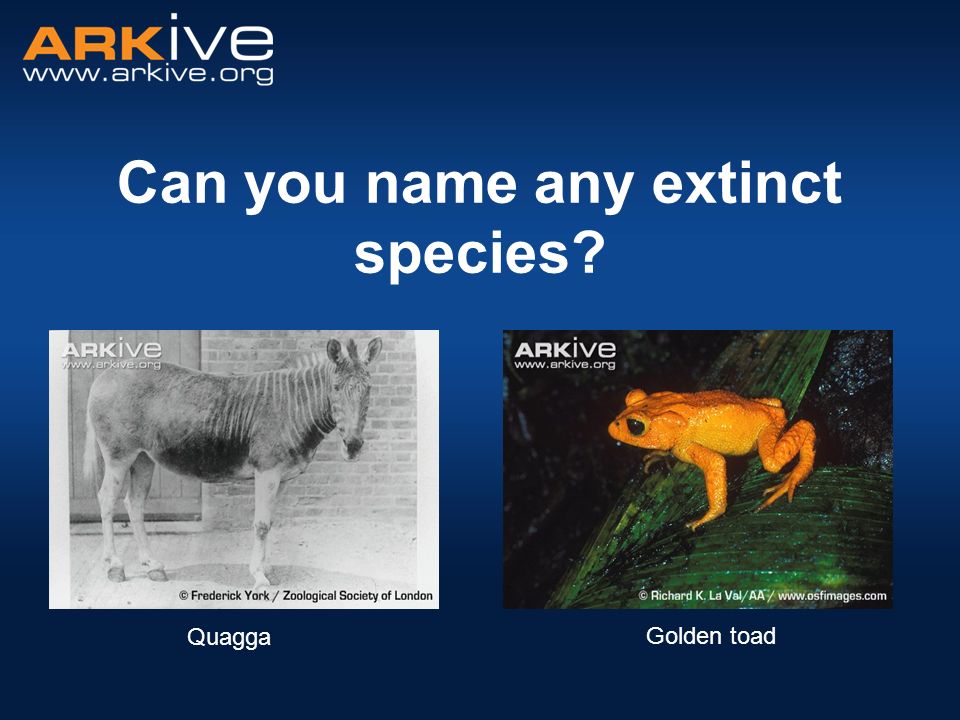 ARKive
www.arkive.org

Can you name any extinct species?

ARKive
www.arkive.org
© Frederick York / Zoological Society of London

Quagga

ARKive
www.arkive.org
© Richard K. La Val / AA / www.osfimages.com

Golden toad